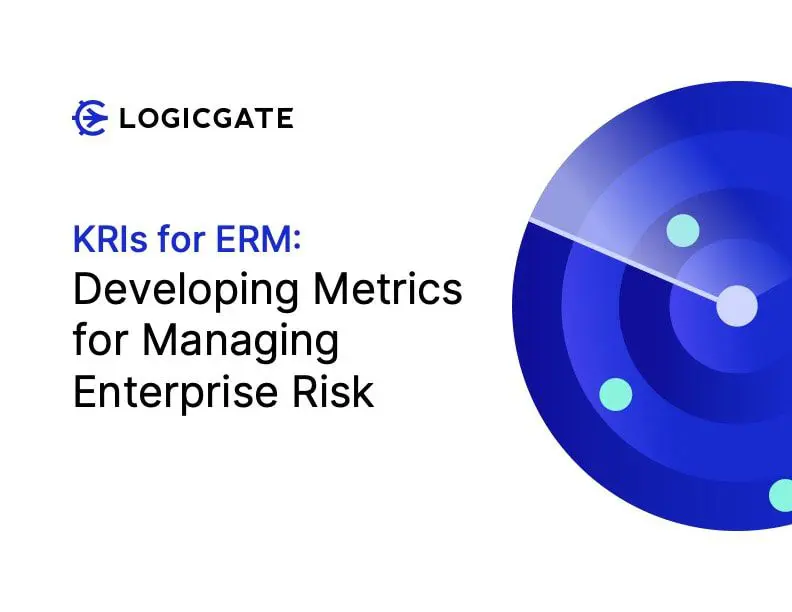 LOGICGATE

KRIs for ERM:
Developing Metrics for Managing Enterprise Risk